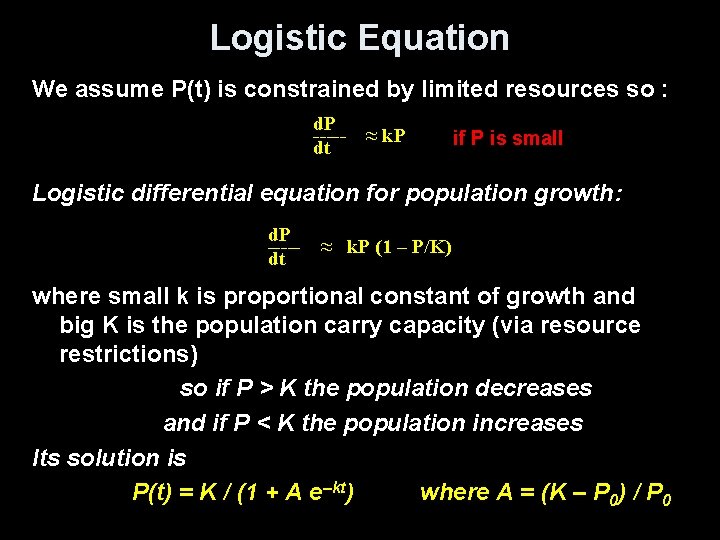 Logistic Equation

We assume P(t) is constrained by limited resources so :

$\frac{dP}{dt} \approx kP$ if P is small

Logistic differential equation for population growth:

$\frac{dP}{dt} \approx kP(1 - P/K)$

where small k is proportional constant of growth and big K is the population carry capacity (via resource restrictions)

so if P > K the population decreases

and if P < K the population increases

Its solution is

$P(t) = K / (1 + A e^{-kt})$ where $A = (K - P_0) / P_0$